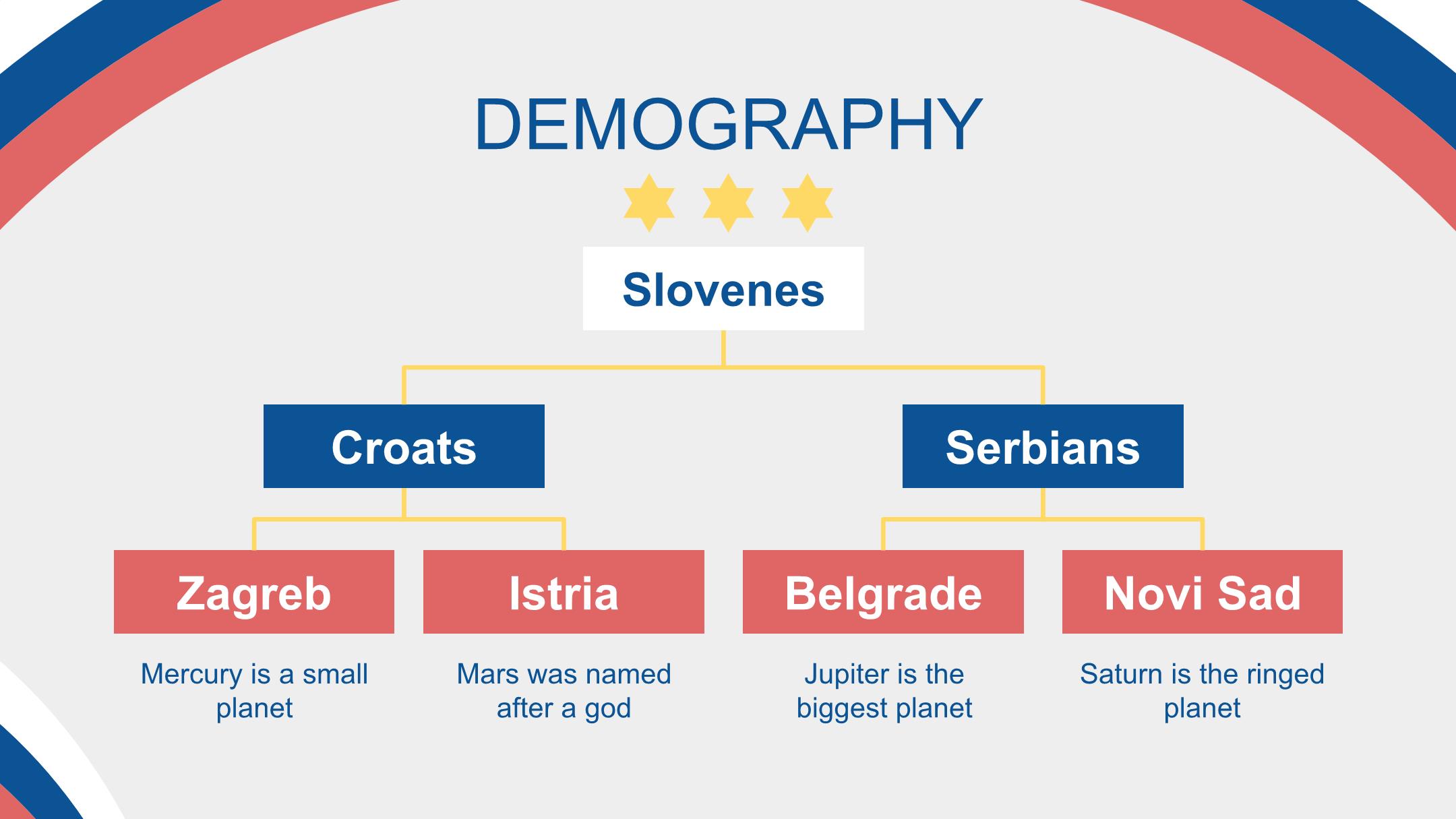 DEMOGRAPHY

Slovenes

Croats

Serbians

Zagreb

Mercury is a small planet

Istria

Mars was named after a god

Belgrade

Jupiter is the biggest planet

Novi Sad

Saturn is the ringed planet